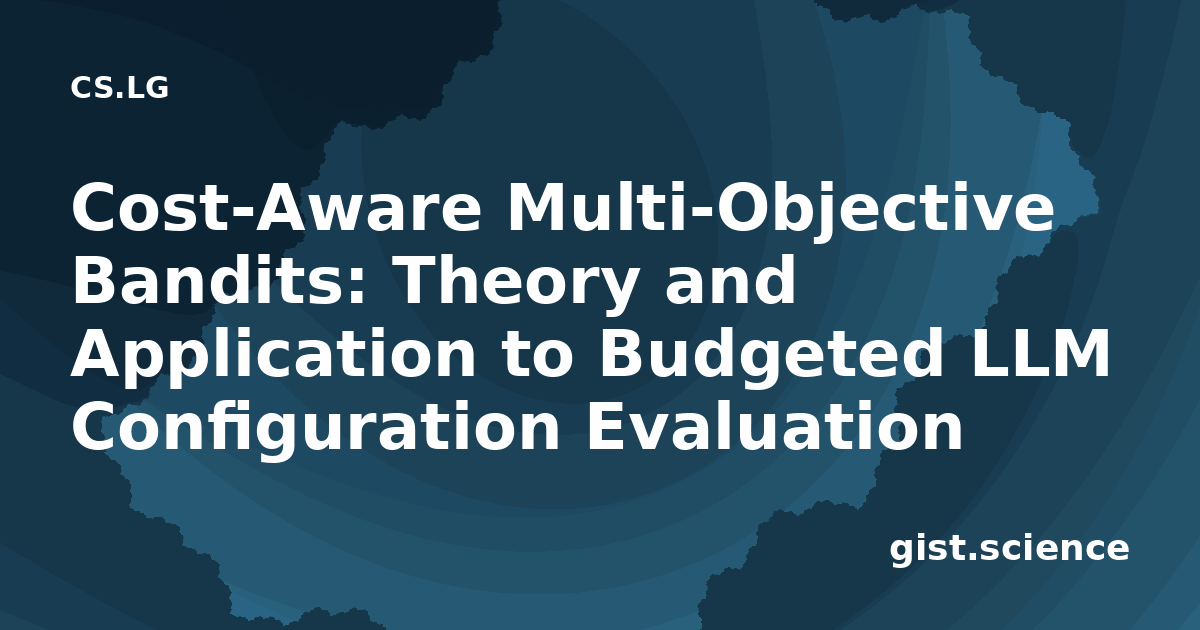 CS.LG

Cost-Aware Multi-Objective Bandits: Theory and Application to Budgeted LLM Configuration Evaluation

gist.science